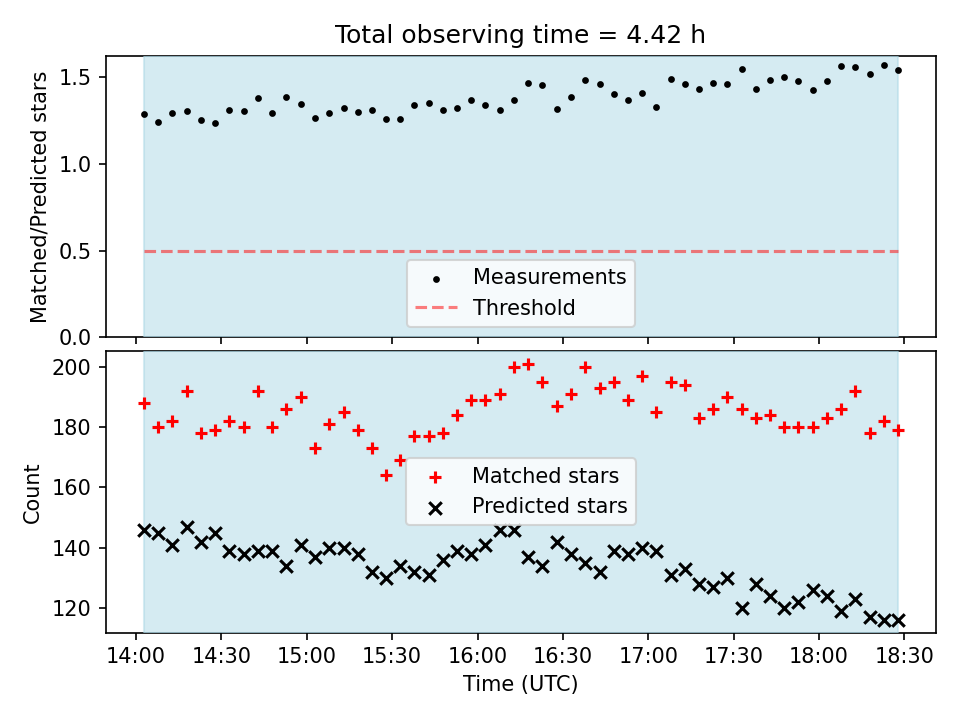 Total observing time = 4.42 h

Matched/Predicted stars

1.5
1.0
0.5
0.0

Measurements
Threshold

Count

200
180
160
140
120

Matched stars
Predicted stars

14:00 14:30 15:00 15:30 16:00 16:30 17:00 17:30 18:00 18:30

Time (UTC)